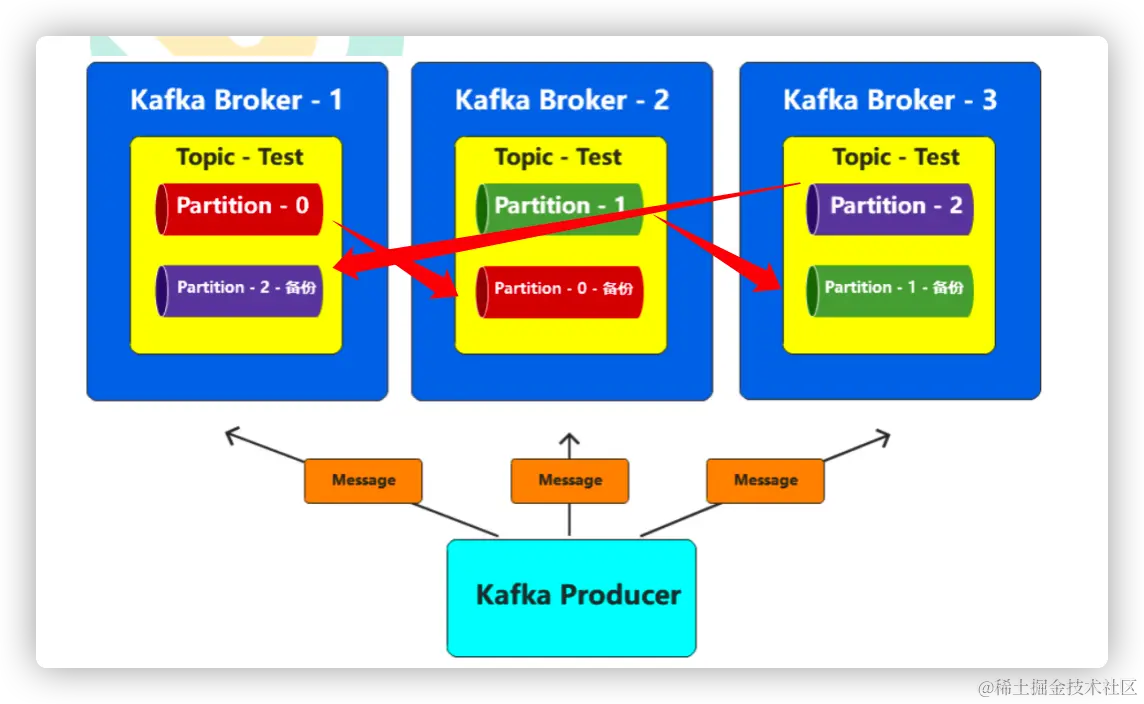 Kafka Broker - 1

Topic - Test

Partition - 0

Partition - 2 - 备份

Kafka Broker - 2

Topic - Test

Partition - 1

Partition - 0 - 备份

Kafka Broker - 3

Topic - Test

Partition - 2

Partition - 1 - 备份

Message

Message

Message

Kafka Producer

@稀土掘金技术社区